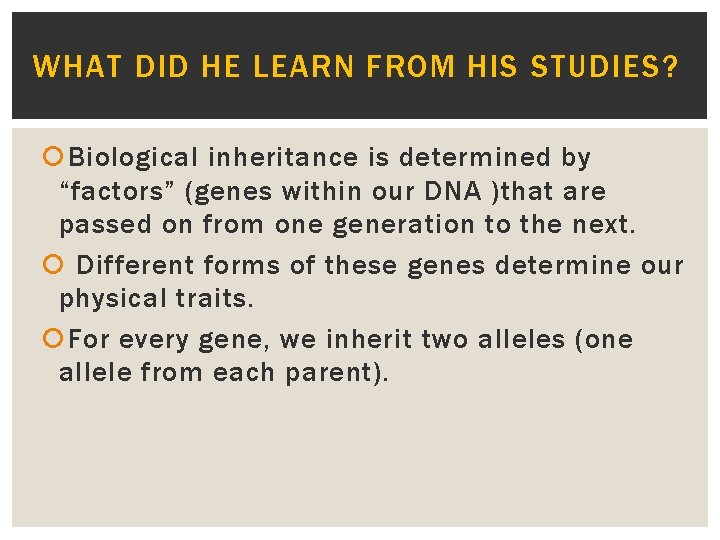 WHAT DID HE LEARN FROM HIS STUDIES?

Biological inheritance is determined by “factors” (genes within our DNA )that are passed on from one generation to the next.

Different forms of these genes determine our physical traits.

For every gene, we inherit two alleles (one allele from each parent).